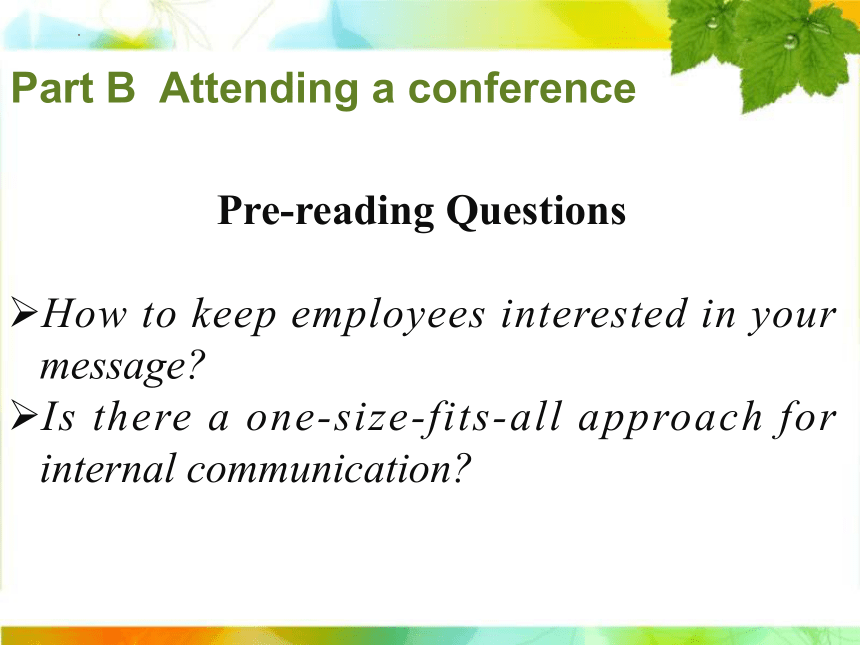 Part B Attending a conference

Pre-reading Questions

➢How to keep employees interested in your message?
➢Is there a one-size-fits-all approach for internal communication?